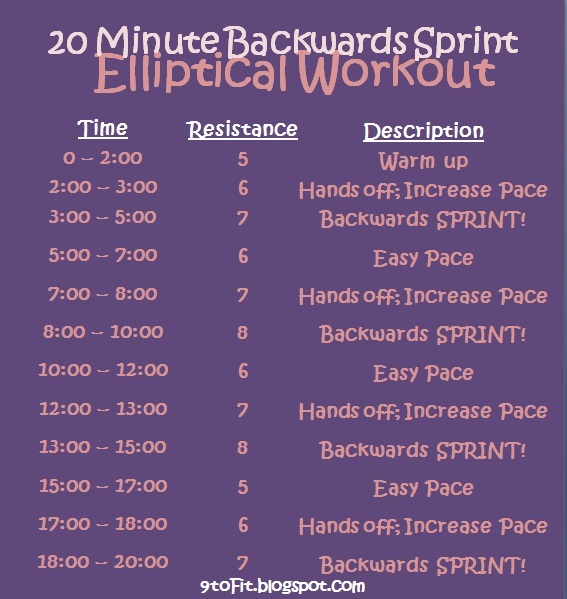 20 Minute Backwards Sprint
Elliptical Workout

| Time | Resistance | Description |
|---|---|---|
| 0 – 2:00 | 5 | Warm up |
| 2:00 – 3:00 | 6 | Hands off; Increase Pace |
| 3:00 – 5:00 | 7 | Backwards SPRINT! |
| 5:00 – 7:00 | 6 | Easy Pace |
| 7:00 – 8:00 | 7 | Hands off; Increase Pace |
| 8:00 – 10:00 | 8 | Backwards SPRINT! |
| 10:00 – 12:00 | 6 | Easy Pace |
| 12:00 – 13:00 | 7 | Hands off; Increase Pace |
| 13:00 – 15:00 | 8 | Backwards SPRINT! |
| 15:00 – 17:00 | 5 | Easy Pace |
| 17:00 – 18:00 | 6 | Hands off; Increase Pace |
| 18:00 – 20:00 | 7 | Backwards SPRINT! |

9toFit.blogspot.com